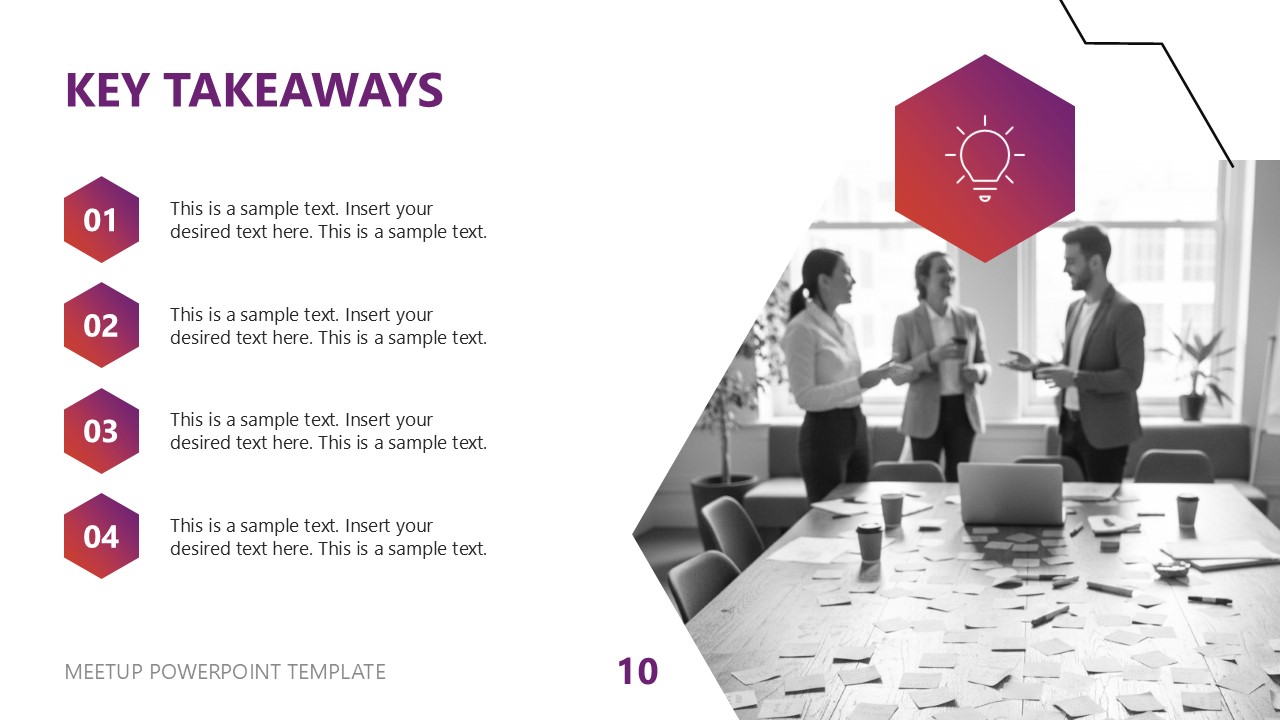 KEY TAKEAWAYS

01

This is a sample text. Insert your desired text here. This is a sample text.

02

This is a sample text. Insert your desired text here. This is a sample text.

03

This is a sample text. Insert your desired text here. This is a sample text.

04

This is a sample text. Insert your desired text here. This is a sample text.

MEETUP POWERPOINT TEMPLATE

10